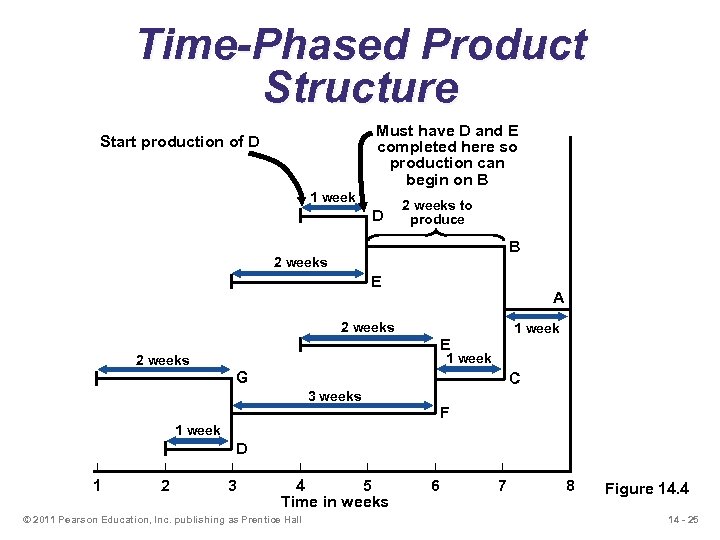 Time-Phased Product Structure

Start production of D

Must have D and E completed here so production can begin on B

1 week
D
2 weeks to produce
B
2 weeks
E
A
1 week
2 weeks
E
1 week
C
2 weeks
G
3 weeks
F
1 week
D

1 2 3 4 5 6 7 8
Time in weeks

Figure 14.4

© 2011 Pearson Education, Inc. publishing as Prentice Hall

14 - 25